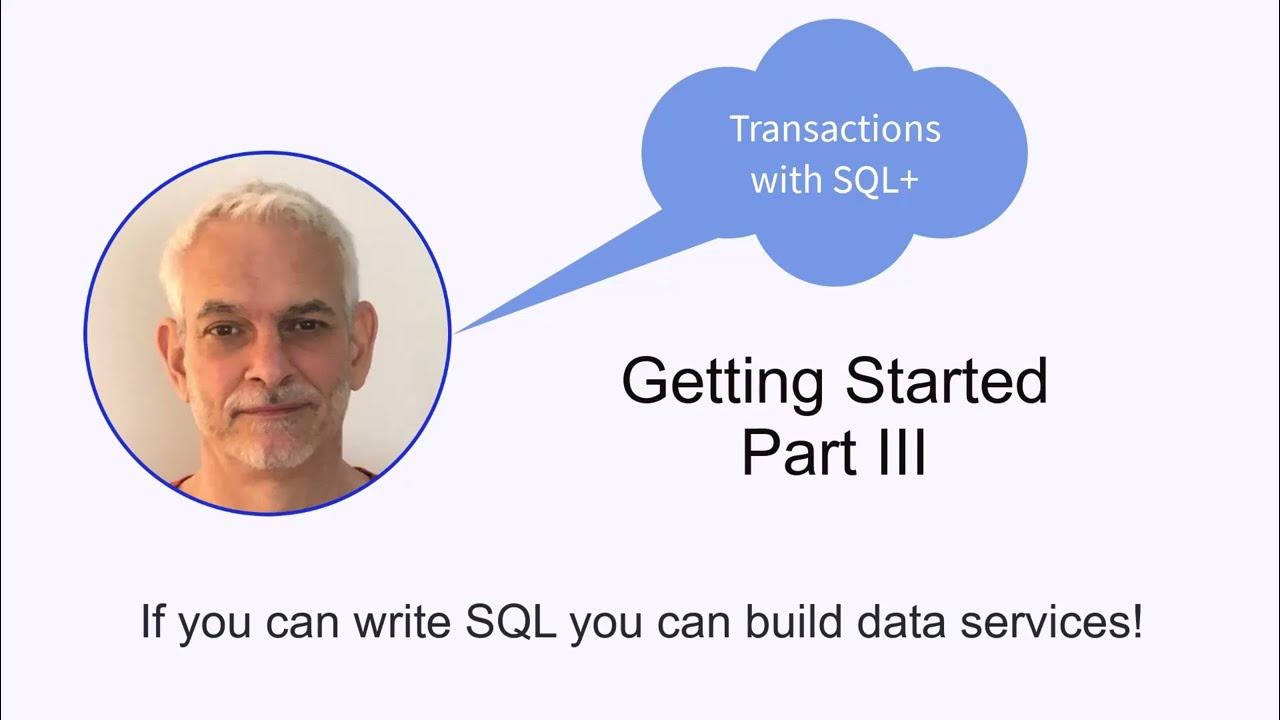 Transactions with SQL+

Getting Started
Part III

If you can write SQL you can build data services!